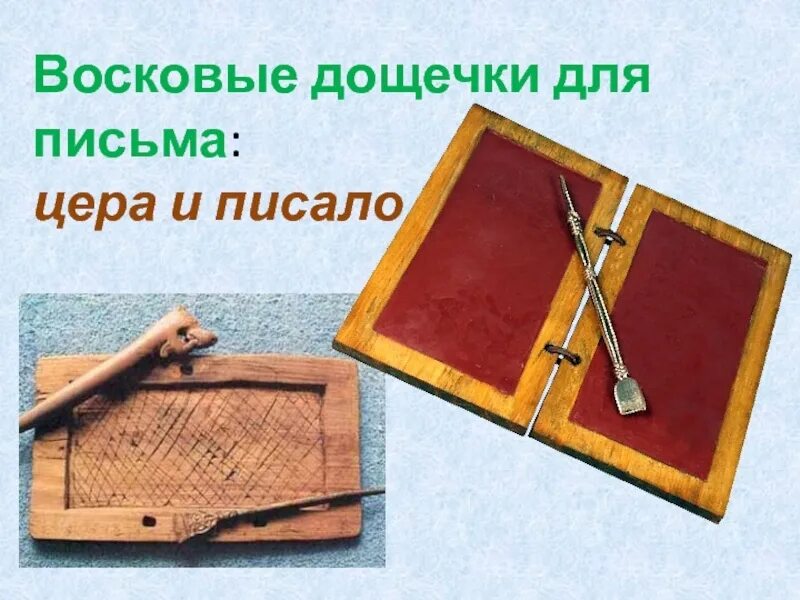 Восковые дощечки для письма:
цера и писало